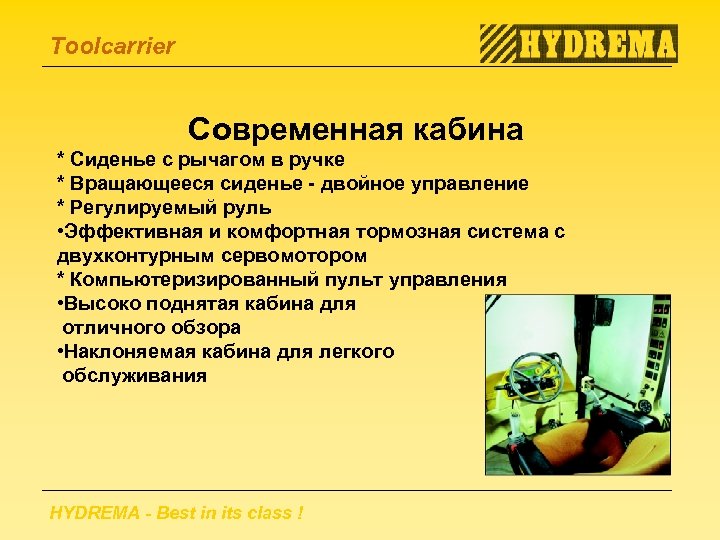 Toolcarrier

HYDREMA

Современная кабина

* Сиденье с рычагом в ручке
* Вращающееся сиденье - двойное управление
* Регулируемый руль
•Эффективная и комфортная тормозная система с двухконтурным сервомотором
* Компьютеризированный пульт управления
•Высоко поднятая кабина для отличного обзора
•Наклоняемая кабина для легкого обслуживания

HYDREMA - Best in its class !